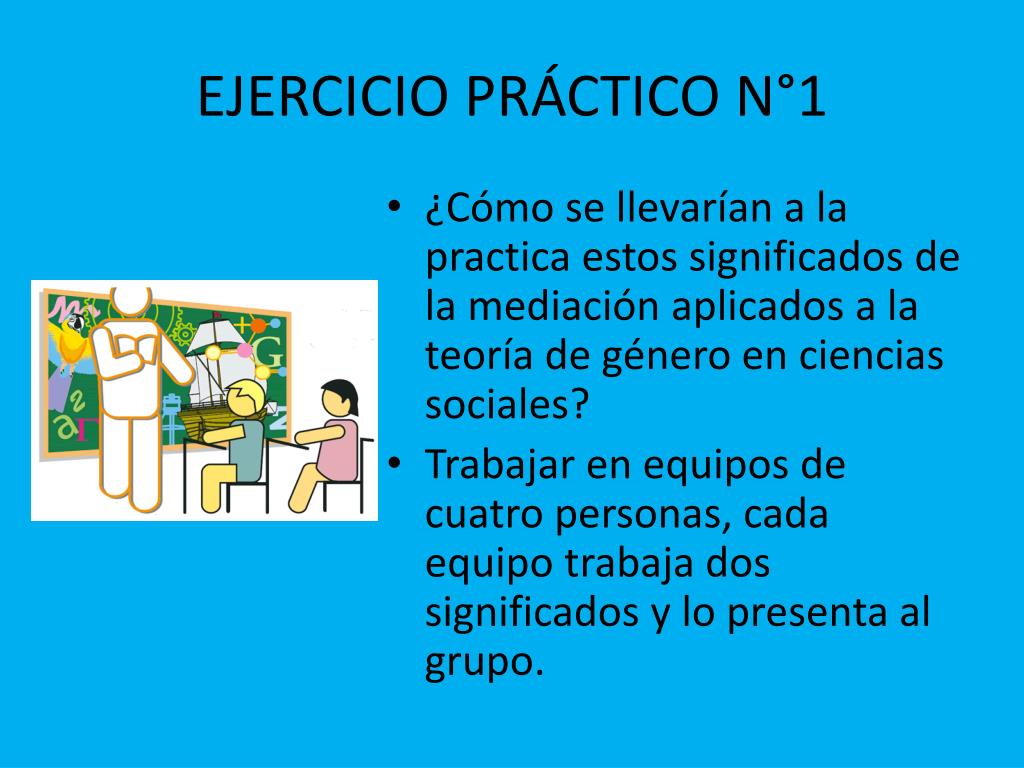 EJERCICIO PRÁCTICO N°1

• ¿Cómo se llevarían a la practica estos significados de la mediación aplicados a la teoría de género en ciencias sociales?
• Trabajar en equipos de cuatro personas, cada equipo trabaja dos significados y lo presenta al grupo.